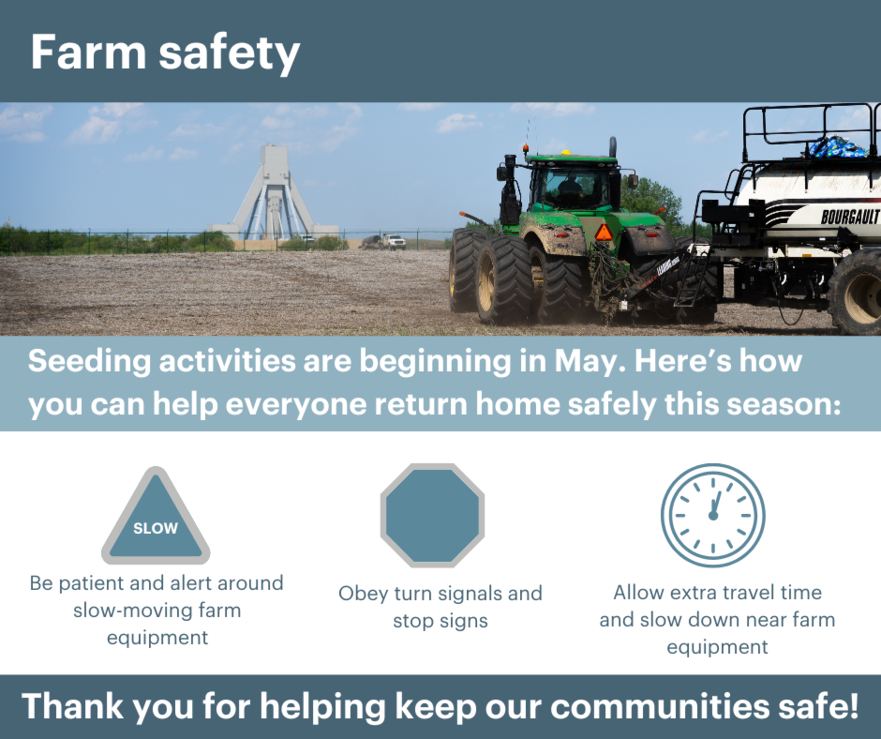 Farm safety

BOURGAULT

Seeding activities are beginning in May. Here's how you can help everyone return home safely this season:

SLOW

Be patient and alert around slow-moving farm equipment

Obey turn signals and stop signs

Allow extra travel time and slow down near farm equipment

Thank you for helping keep our communities safe!